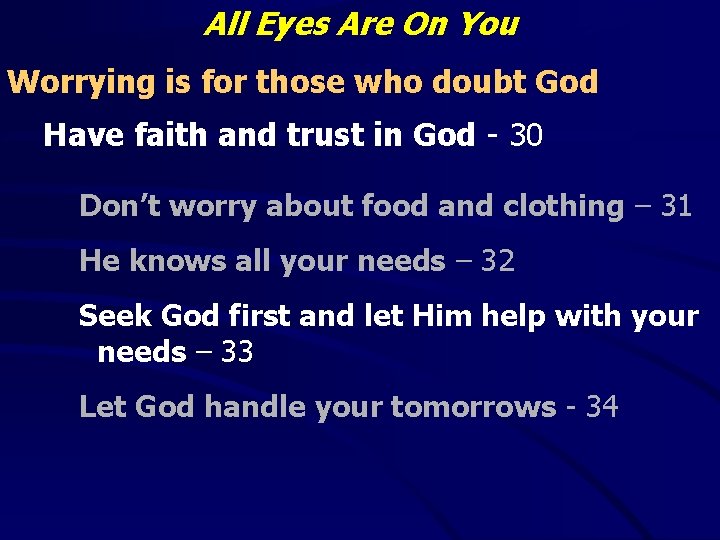 All Eyes Are On You

Worrying is for those who doubt God

Have faith and trust in God - 30

Don’t worry about food and clothing – 31

He knows all your needs – 32

Seek God first and let Him help with your needs – 33

Let God handle your tomorrows - 34